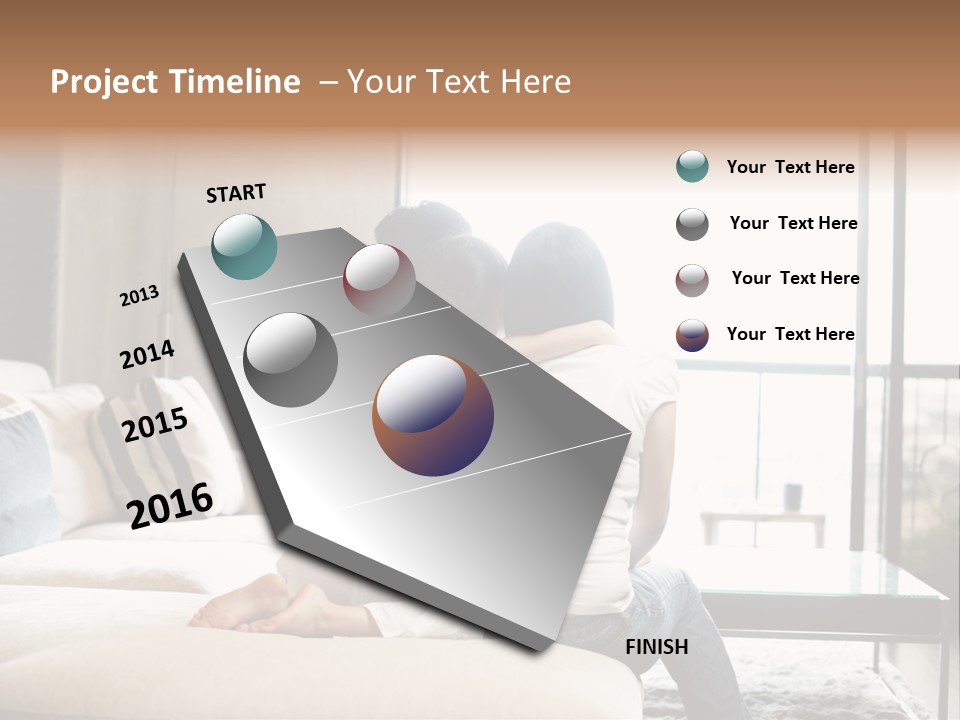 Project Timeline – Your Text Here

START

2013

2014

2015

2016

FINISH

Your Text Here

Your Text Here

Your Text Here

Your Text Here